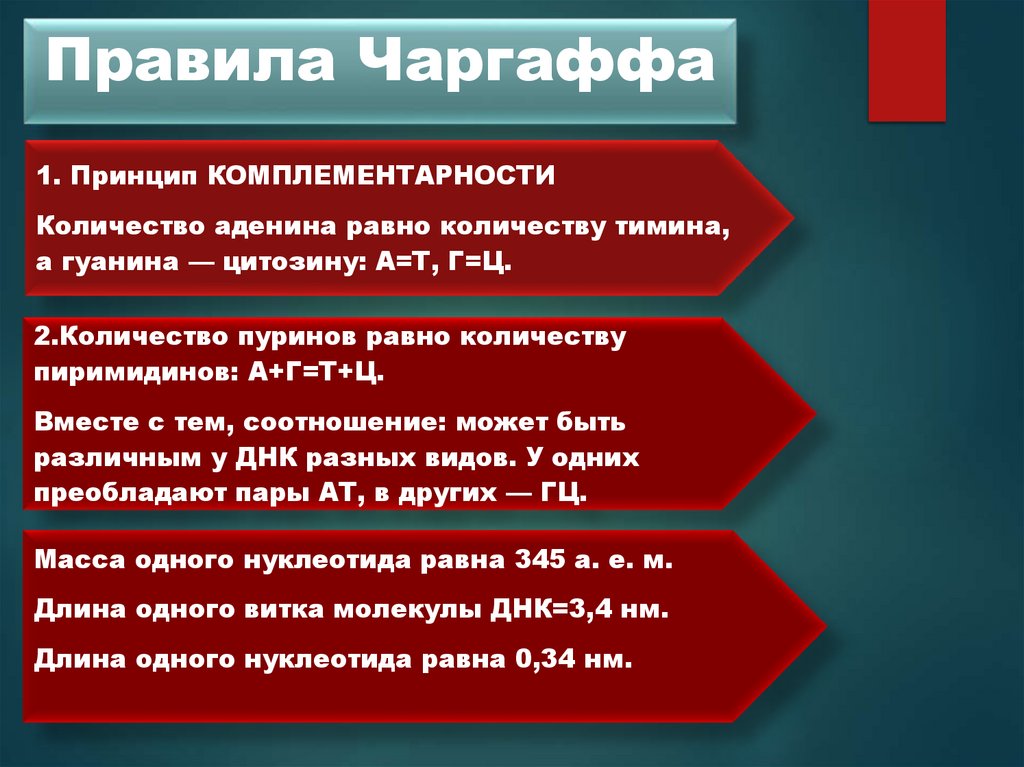 Правила Чаргаффа

1. Принцип КОМПЛЕМЕНТАРНОСТИ

Количество аденина равно количеству тимина, а гуанина — цитозину: А=Т, Г=Ц.

2.Количество пуринов равно количеству пиримидинов: А+Г=Т+Ц.

Вместе с тем, соотношение: может быть различным у ДНК разных видов. У одних преобладают пары АТ, в других — ГЦ.

Масса одного нуклеотида равна 345 а. е. м.

Длина одного витка молекулы ДНК=3,4 нм.

Длина одного нуклеотида равна 0,34 нм.